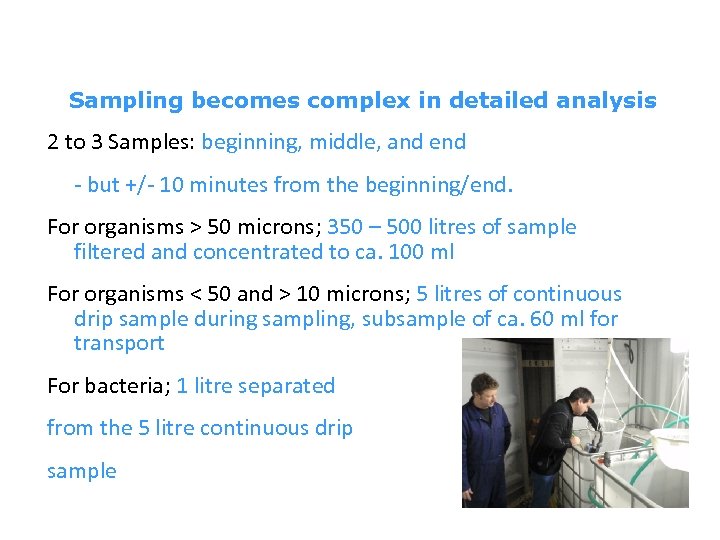 Sampling becomes complex in detailed analysis

2 to 3 Samples: beginning, middle, and end

- but +/- 10 minutes from the beginning/end.

For organisms > 50 microns; 350 – 500 litres of sample filtered and concentrated to ca. 100 ml

For organisms < 50 and > 10 microns; 5 litres of continuous drip sample during sampling, subsample of ca. 60 ml for transport

For bacteria; 1 litre separated

from the 5 litre continuous drip

sample